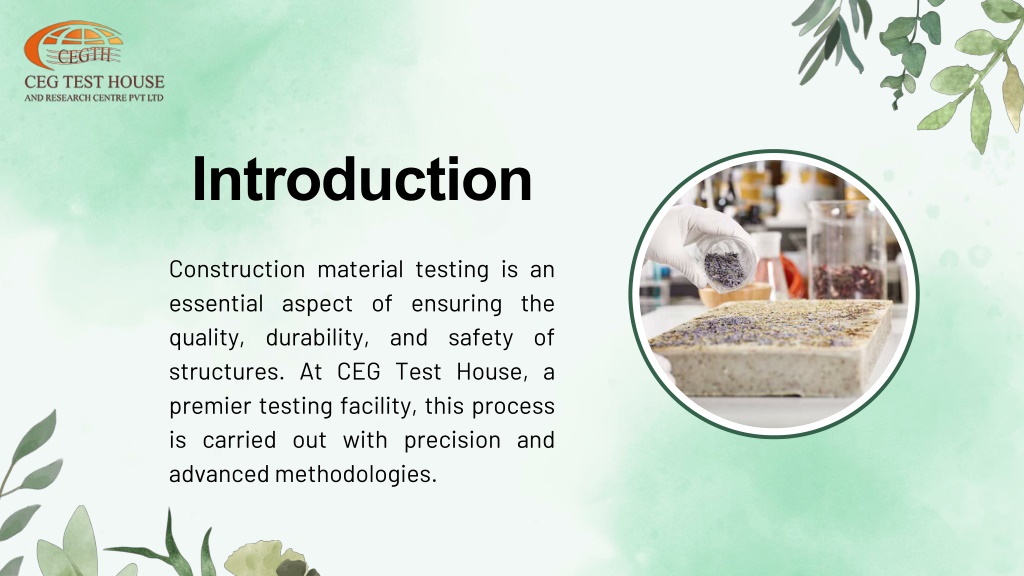 CEGTH
CEG TEST HOUSE
AND RESEARCH CENTRE PVT LTD

Introduction

Construction material testing is an essential aspect of ensuring the quality, durability, and safety of structures. At CEG Test House, a premier testing facility, this process is carried out with precision and advanced methodologies.